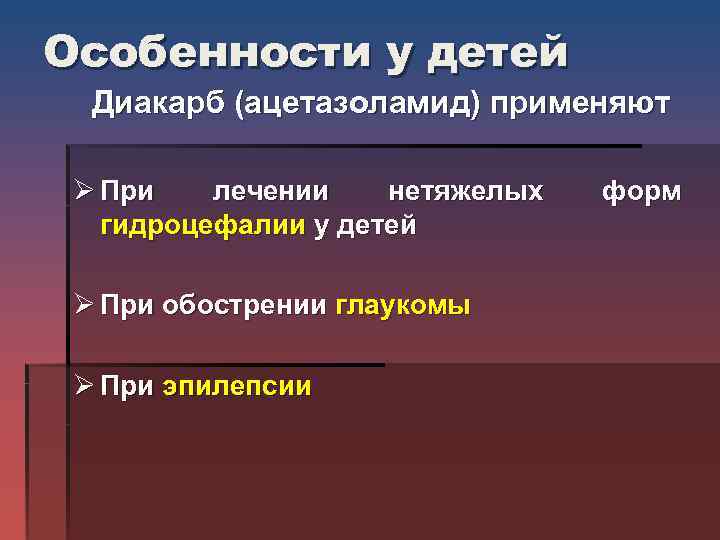 Особенности у детей

Диакарб (ацетазоламид) применяют

➢ При лечении нетяжелых форм гидроцефалии у детей

➢ При обострении глаукомы

➢ При эпилепсии